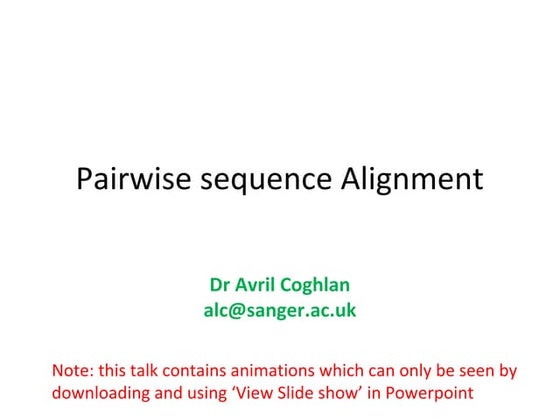 Pairwise sequence Alignment

Dr Avril Coghlan
alc@sanger.ac.uk

Note: this talk contains animations which can only be seen by downloading and using ‘View Slide show’ in Powerpoint